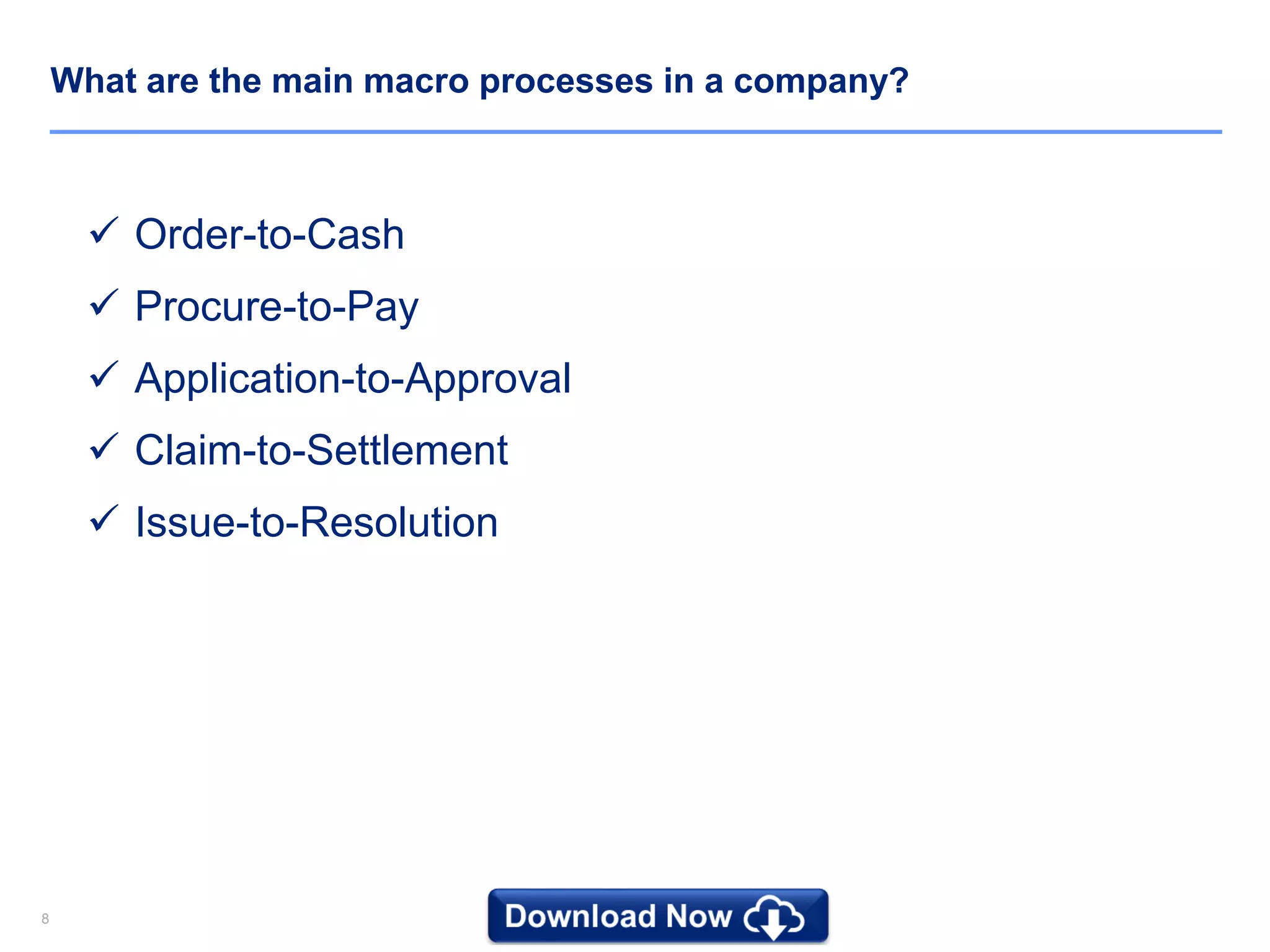 What are the main macro processes in a company?

✓ Order-to-Cash
✓ Procure-to-Pay
✓ Application-to-Approval
✓ Claim-to-Settlement
✓ Issue-to-Resolution

8

Download Now